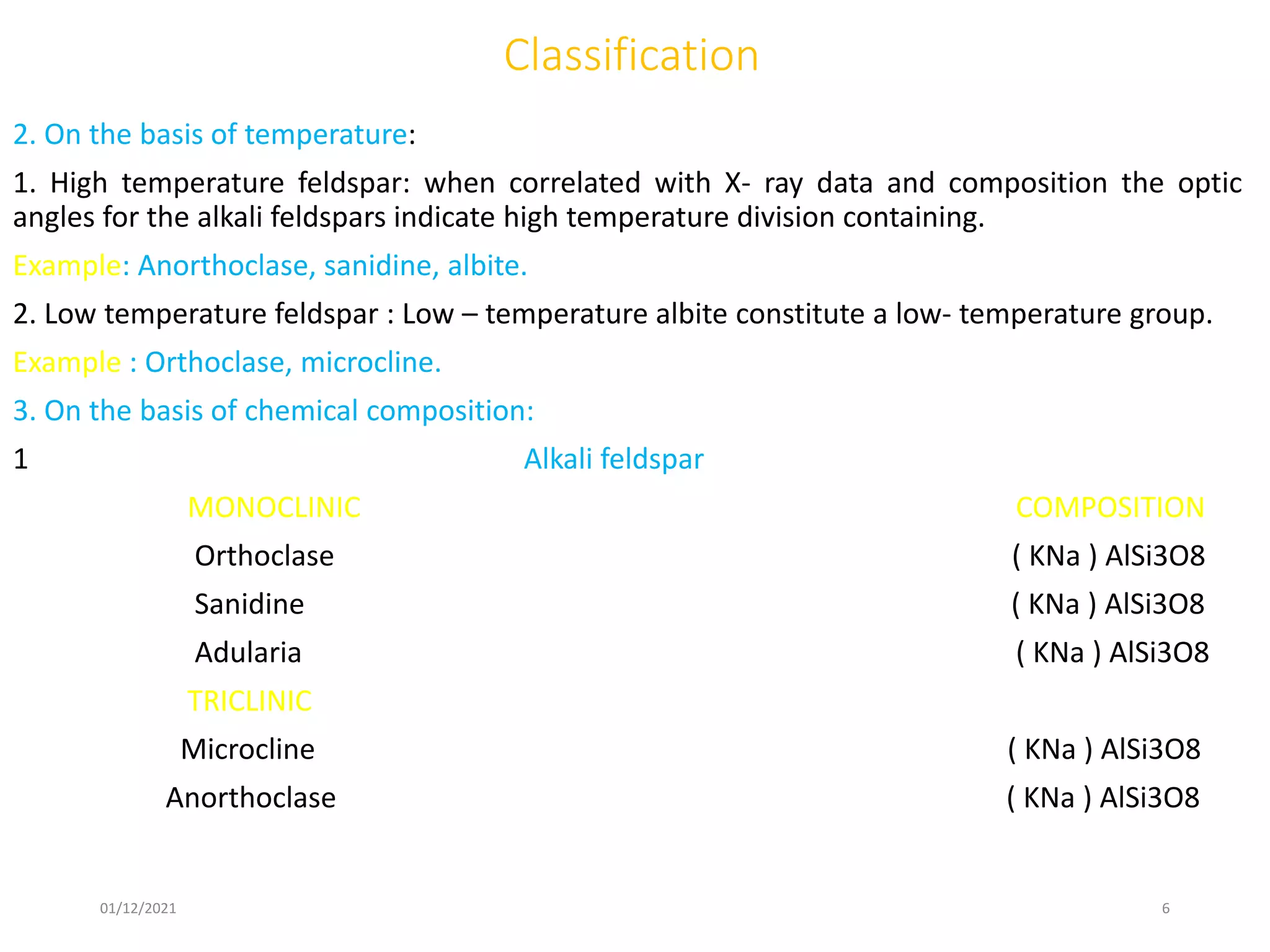 Classification

2. On the basis of temperature:

1. High temperature feldspar: when correlated with X- ray data and composition the optic angles for the alkali feldspars indicate high temperature division containing.

Example: Anorthoclase, sanidine, albite.

2. Low temperature feldspar : Low – temperature albite constitute a low- temperature group.

Example : Orthoclase, microcline.

3. On the basis of chemical composition:

1 Alkali feldspar

| MONOCLINIC | COMPOSITION |
|---|---|
| Orthoclase | ( KNa ) AlSi3O8 |
| Sanidine | ( KNa ) AlSi3O8 |
| Adularia | ( KNa ) AlSi3O8 |
| TRICLINIC | |
| Microcline | ( KNa ) AlSi3O8 |
| Anorthoclase | ( KNa ) AlSi3O8 |

01/12/2021

6